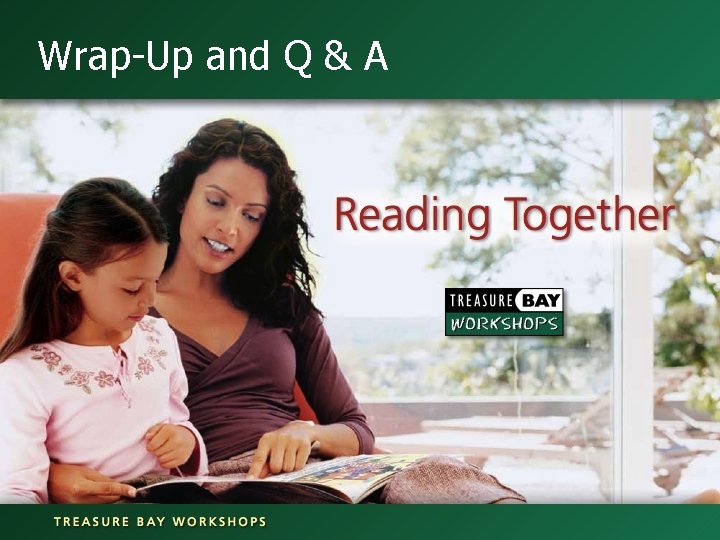 Wrap-Up and Q & A

Reading Together

TREASURE BAY
WORKSHOPS

TREASURE BAY WORKSHOPS